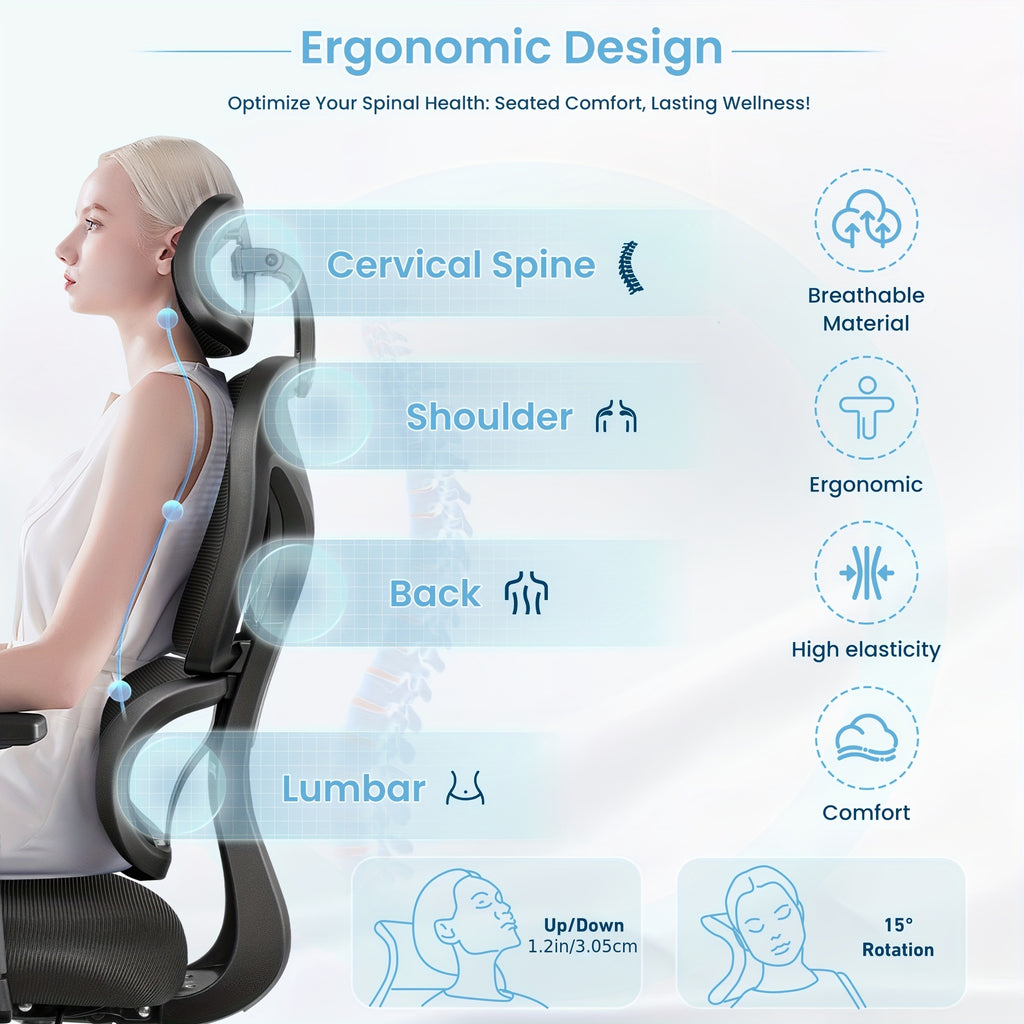 Ergonomic Design

Optimize Your Spinal Health: Seated Comfort, Lasting Wellness!

Cervical Spine

Shoulder

Back

Lumbar

Breathable Material

Ergonomic

High elasticity

Comfort

Up/Down
1.2in/3.05cm

15°
Rotation